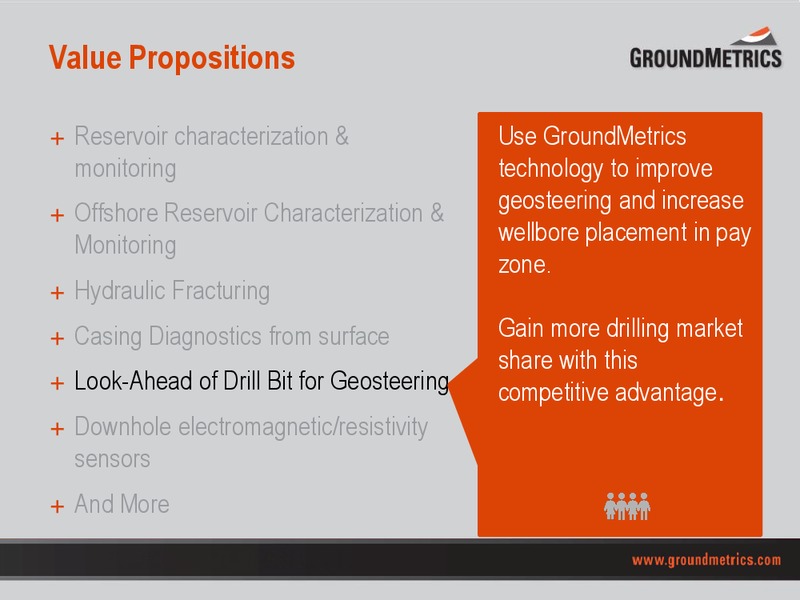 Value Propositions

GROUNDMETRICS

+ Reservoir characterization & monitoring
+ Offshore Reservoir Characterization & Monitoring
+ Hydraulic Fracturing
+ Casing Diagnostics from surface
+ Look-Ahead of Drill Bit for Geosteering
+ Downhole electromagnetic/resistivity sensors
+ And More

Use GroundMetrics technology to improve geosteering and increase wellbore placement in pay zone.

Gain more drilling market share with this competitive advantage.

www.groundmetrics.com